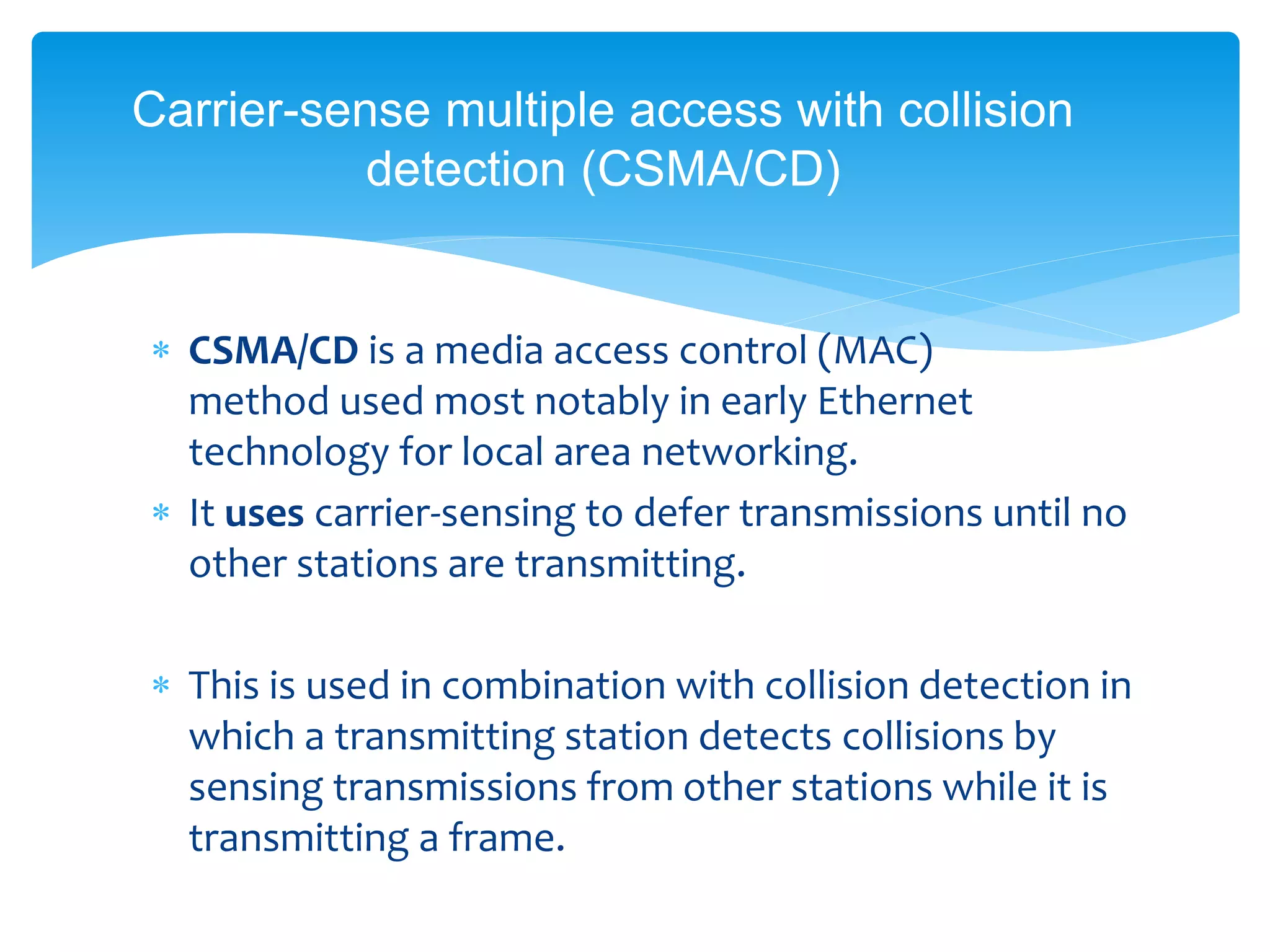 Carrier-sense multiple access with collision detection (CSMA/CD)

* CSMA/CD is a media access control (MAC) method used most notably in early Ethernet technology for local area networking.
* It uses carrier-sensing to defer transmissions until no other stations are transmitting.

* This is used in combination with collision detection in which a transmitting station detects collisions by sensing transmissions from other stations while it is transmitting a frame.